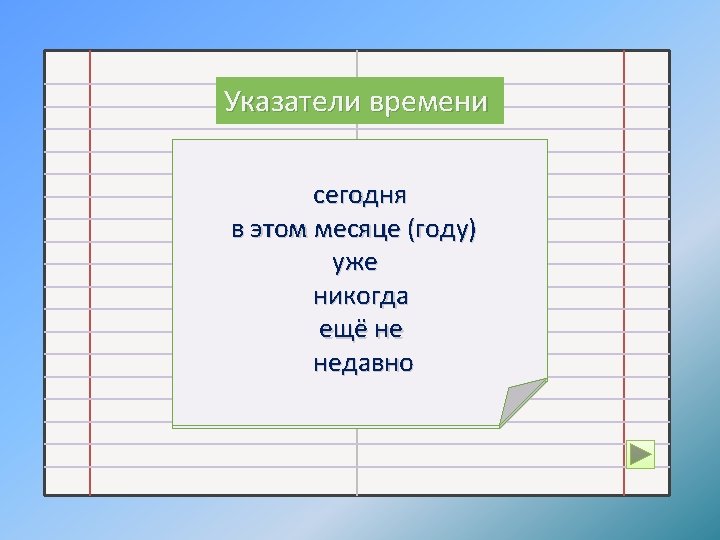 Указатели времени

сегодня
в этом месяце (году)
уже
никогда
ещё не
недавно